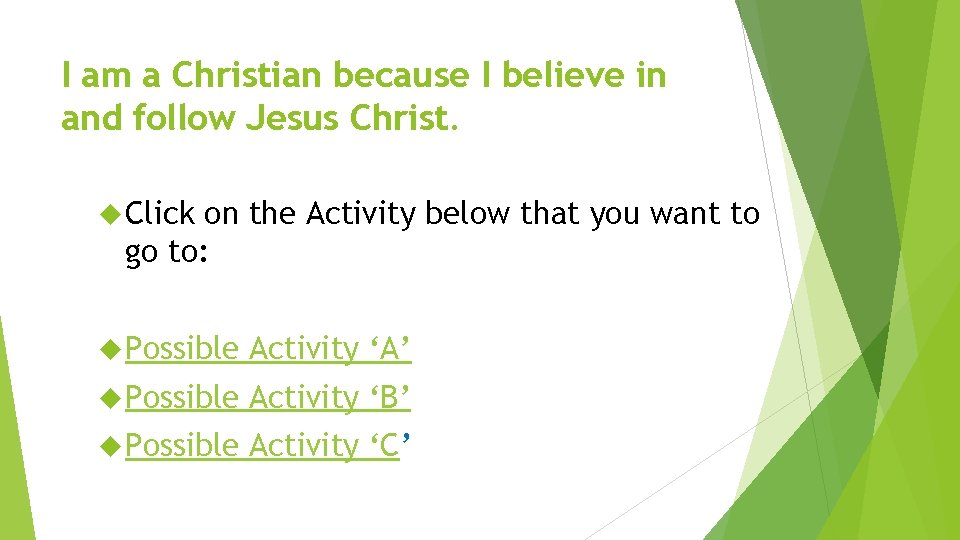 I am a Christian because I believe in and follow Jesus Christ.

Click on the Activity below that you want to go to:

Possible Activity ‘A’

Possible Activity ‘B’

Possible Activity ‘C’